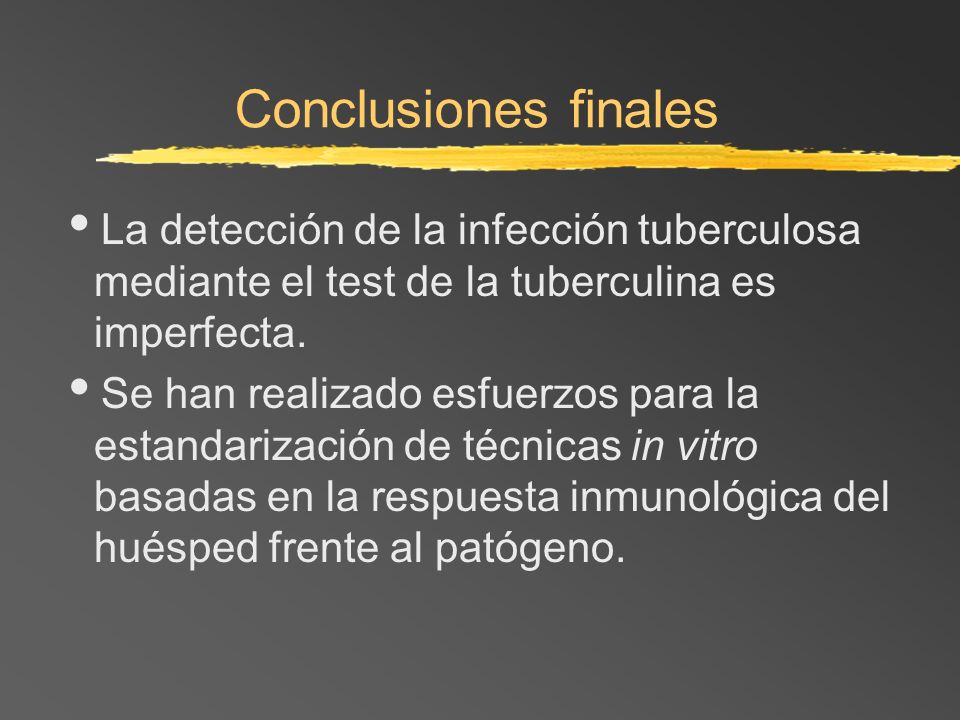 Conclusiones finales

• La detección de la infección tuberculosa mediante el test de la tuberculina es imperfecta.

• Se han realizado esfuerzos para la estandarización de técnicas in vitro basadas en la respuesta inmunológica del huésped frente al patógeno.